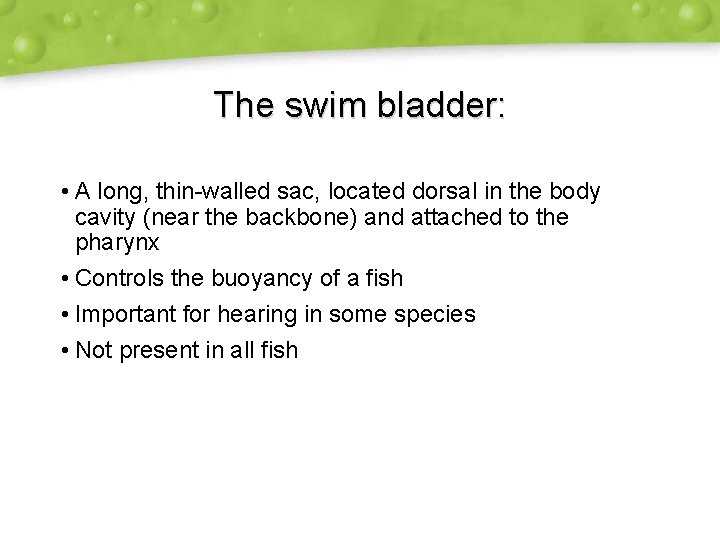 The swim bladder:

• A long, thin-walled sac, located dorsal in the body cavity (near the backbone) and attached to the pharynx

• Controls the buoyancy of a fish

• Important for hearing in some species

• Not present in all fish